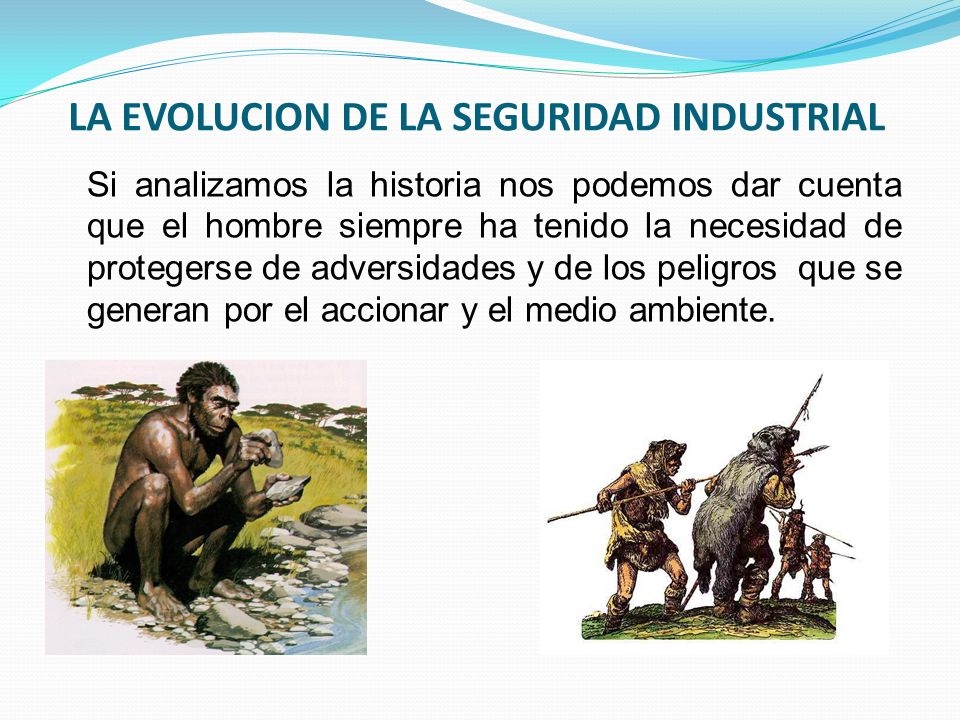 LA EVOLUCION DE LA SEGURIDAD INDUSTRIAL

Si analizamos la historia nos podemos dar cuenta que el hombre siempre ha tenido la necesidad de protegerse de adversidades y de los peligros que se generan por el accionar y el medio ambiente.